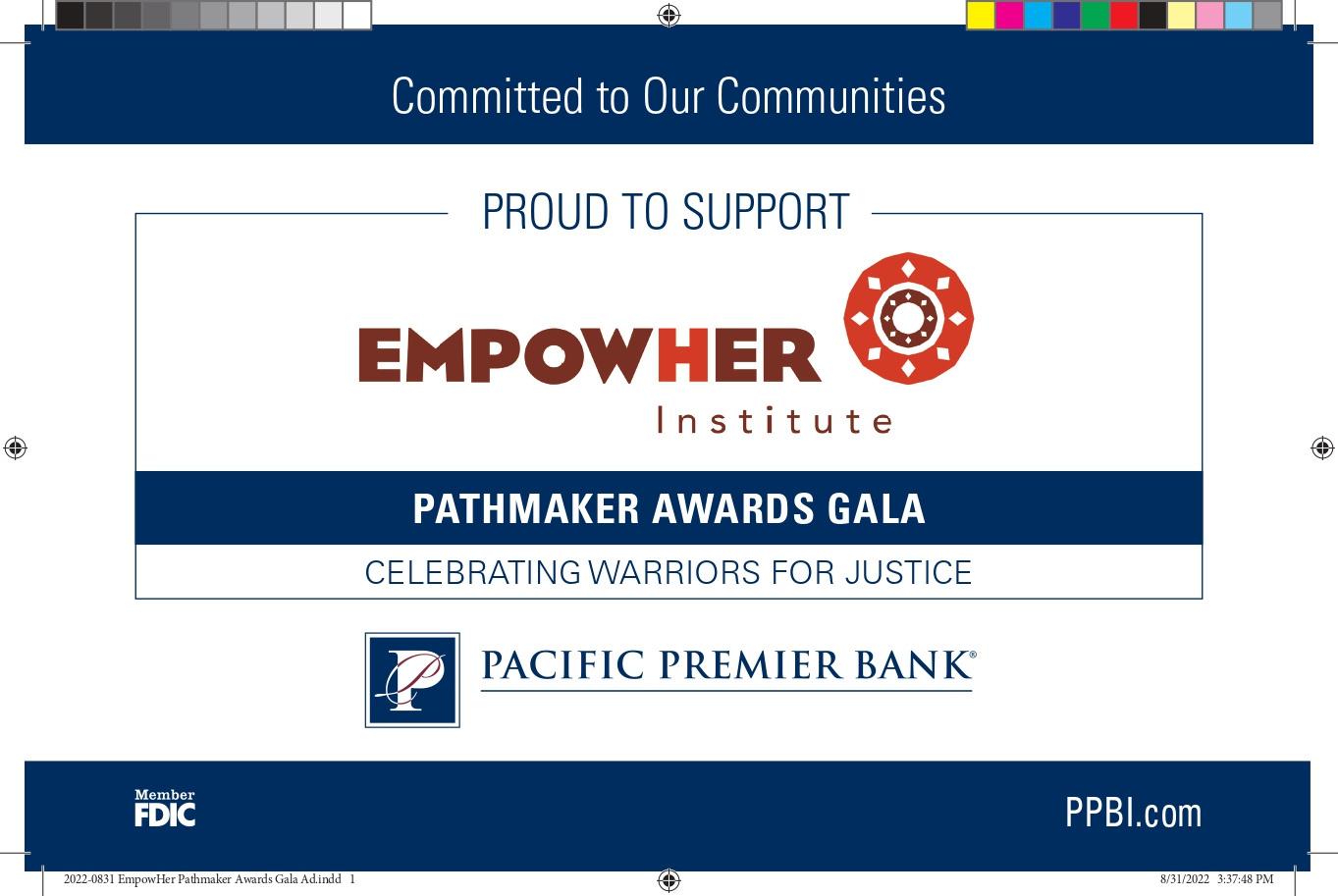 Committed to Our Communities

PROUD TO SUPPORT

EMPOWHER
Institute

PATHMAKER AWARDS GALA

CELEBRATING WARRIORS FOR JUSTICE

P

PACIFIC PREMIER BANK®

Member
FDIC

PPBI.com

2022-0831 EmpowHer Pathmaker Awards Gala Ad.indd 1

8/31/2022 3:37:48 PM